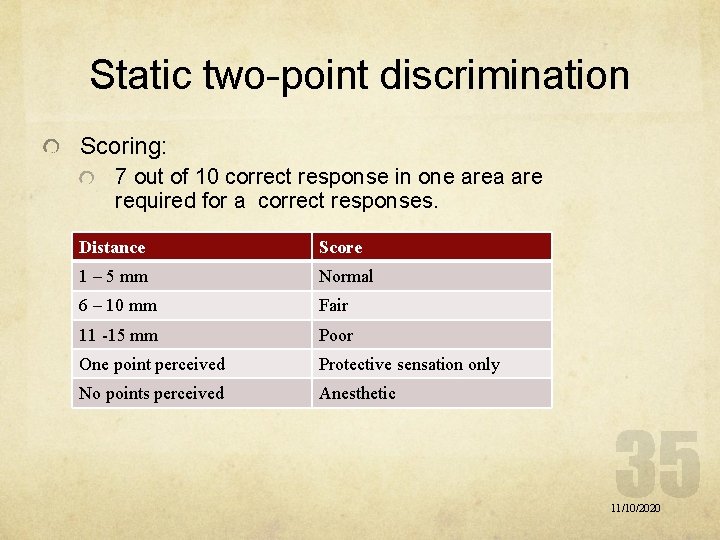 Static two-point discrimination

Scoring:

7 out of 10 correct response in one area are required for a correct responses.

| Distance | Score |
|---|---|
| 1 – 5 mm | Normal |
| 6 – 10 mm | Fair |
| 11 -15 mm | Poor |
| One point perceived | Protective sensation only |
| No points perceived | Anesthetic |

35

11/10/2020